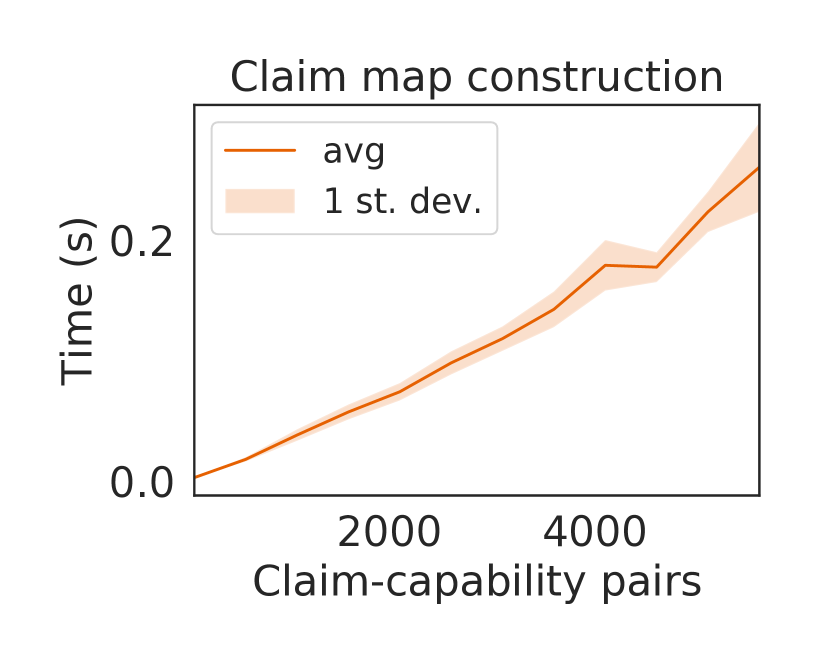 Claim map construction

avg
1 st. dev.

Time (s)
0.2
0.0

2000
4000
Claim-capability pairs